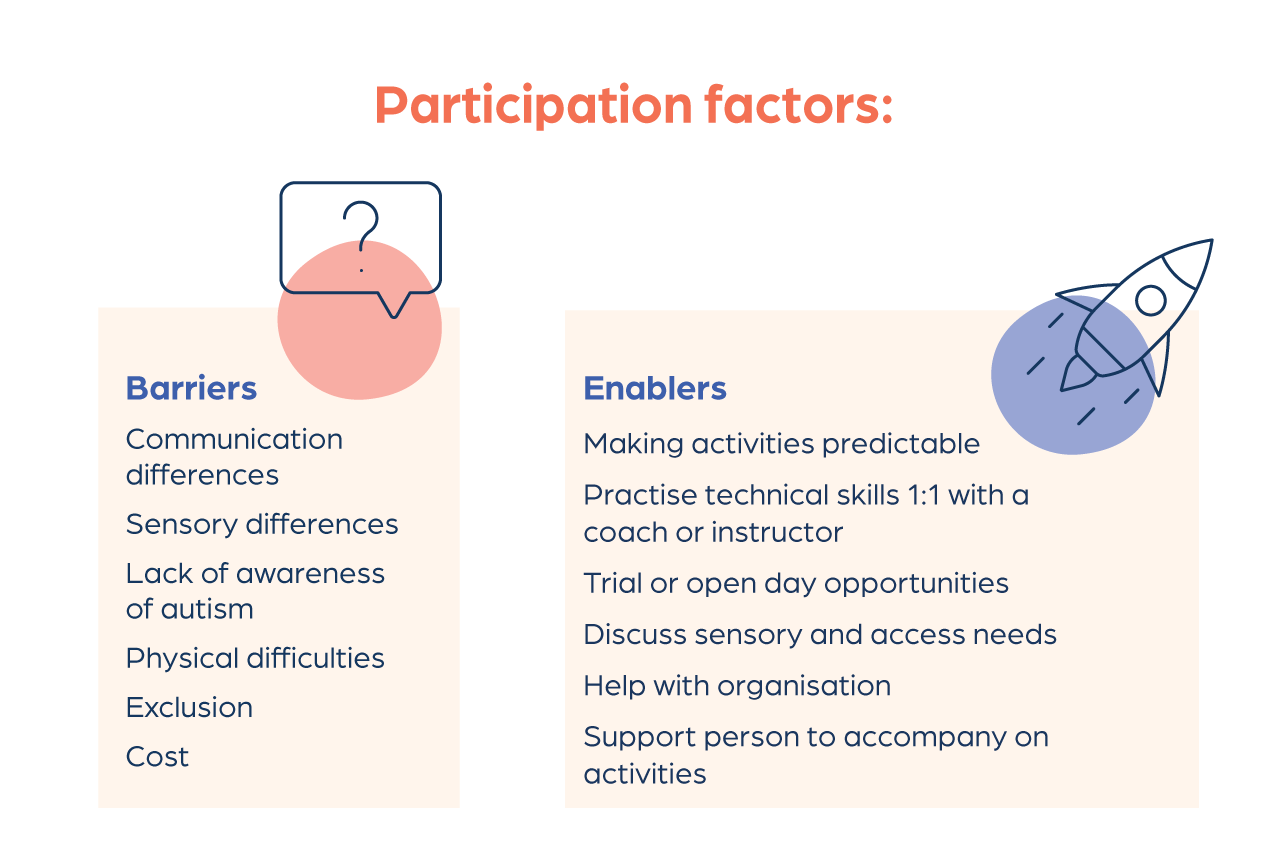 Participation factors:

?

Barriers

Communication differences

Sensory differences

Lack of awareness of autism

Physical difficulties

Exclusion

Cost

Enablers

Making activities predictable

Practise technical skills 1:1 with a coach or instructor

Trial or open day opportunities

Discuss sensory and access needs

Help with organisation

Support person to accompany on activities